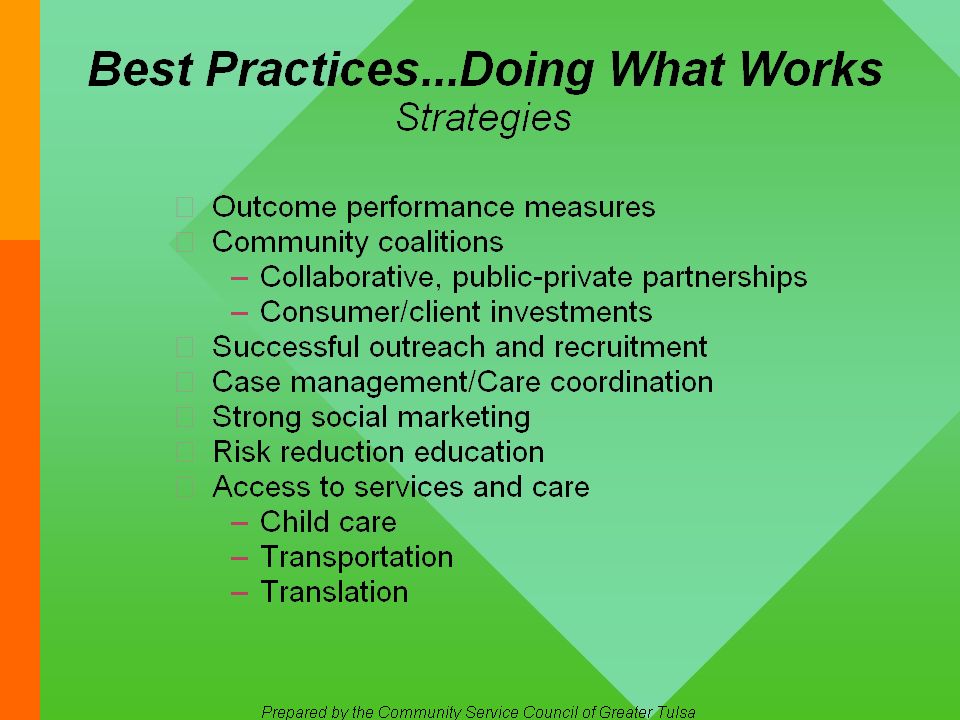 Best Practices...Doing What Works
Strategies

Outcome performance measures
Community coalitions
– Collaborative, public-private partnerships
– Consumer/client investments
Successful outreach and recruitment
Case management/Care coordination
Strong social marketing
Risk reduction education
Access to services and care
– Child care
– Transportation
– Translation

Prepared by the Community Service Council of Greater Tulsa